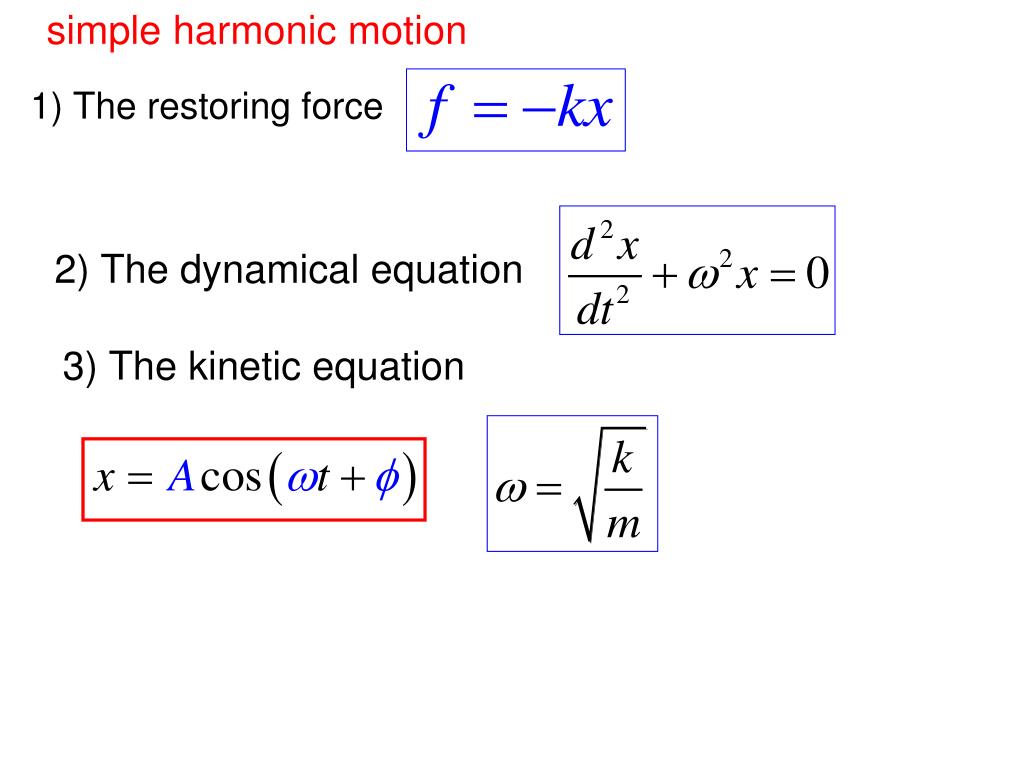 simple harmonic motion

1) The restoring force $f = -kx$

2) The dynamical equation $\frac{d^2x}{dt^2} + \omega^2 x = 0$

3) The kinetic equation

$x = A\cos(\omega t + \phi)$

$\omega = \sqrt{\frac{k}{m}}$